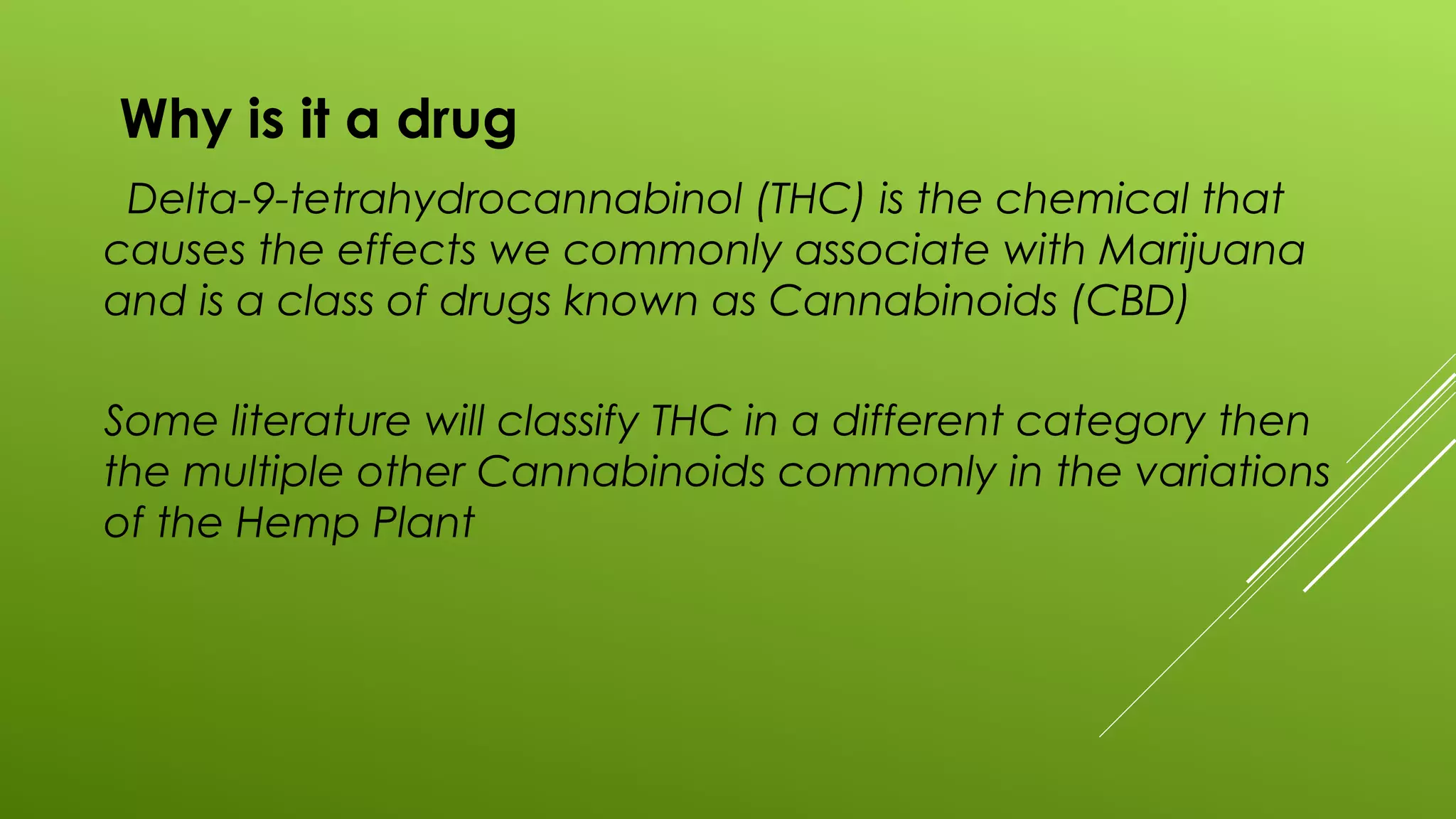 Why is it a drug

Delta-9-tetrahydrocannabinol (THC) is the chemical that causes the effects we commonly associate with Marijuana and is a class of drugs known as Cannabinoids (CBD)

Some literature will classify THC in a different category then the multiple other Cannabinoids commonly in the variations of the Hemp Plant